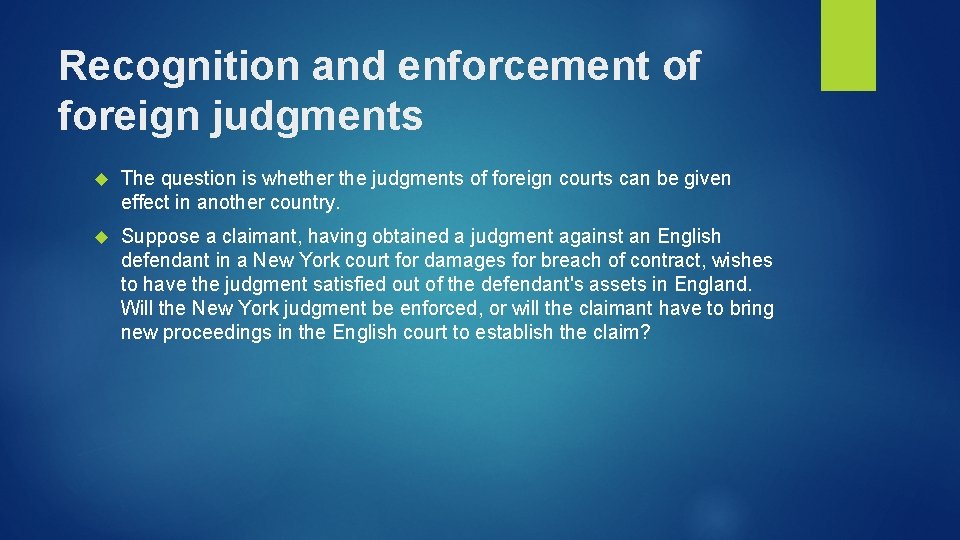 Recognition and enforcement of foreign judgments

The question is whether the judgments of foreign courts can be given effect in another country.

Suppose a claimant, having obtained a judgment against an English defendant in a New York court for damages for breach of contract, wishes to have the judgment satisfied out of the defendant's assets in England. Will the New York judgment be enforced, or will the claimant have to bring new proceedings in the English court to establish the claim?